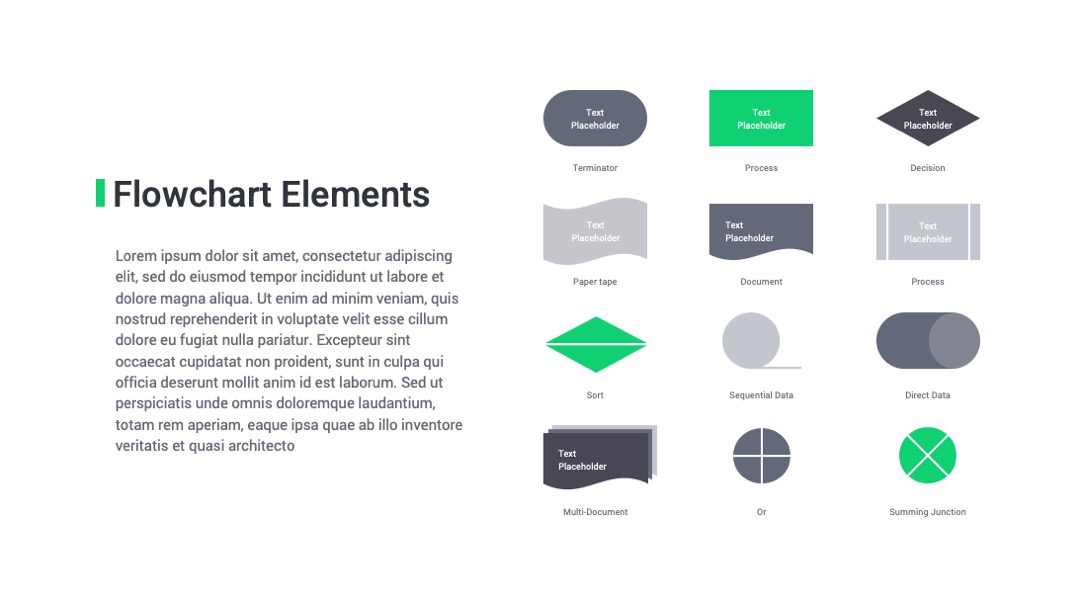 Flowchart Elements

Lorem ipsum dolor sit amet, consectetur adipiscing elit, sed do eiusmod tempor incididunt ut labore et dolore magna aliqua. Ut enim ad minim veniam, quis nostrud reprehenderit in voluptate velit esse cillum dolore eu fugiat nulla pariatur. Excepteur sint occaecat cupidatat non proident, sunt in culpa qui officia deserunt mollit anim id est laborum. Sed ut perspiciatis unde omnis doloremque laudantium, totam rem aperiam, eaque ipsa quae ab illo inventore veritatis et quasi architecto

Text Placeholder
Terminator

Text Placeholder
Process

Text Placeholder
Decision

Text Placeholder
Paper tape

Text Placeholder
Document

Text Placeholder
Process

Sort

Sequential Data

Direct Data

Text Placeholder
Multi-Document

Or

Summing Junction